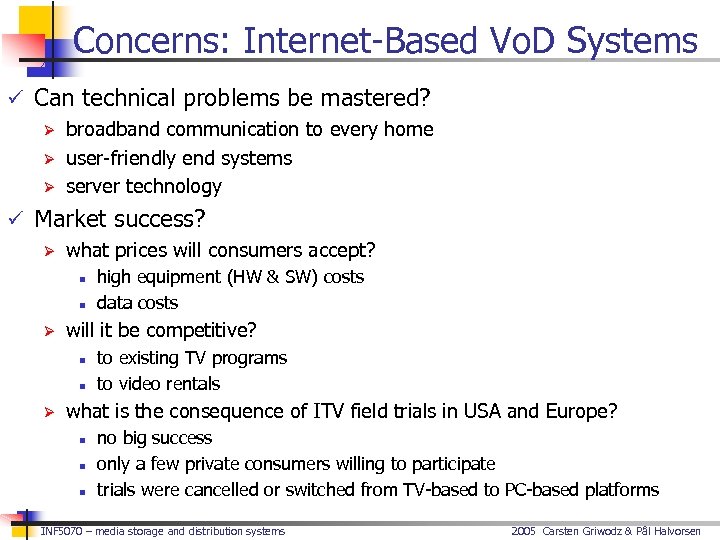 Concerns: Internet-Based VoD Systems

✓ Can technical problems be mastered?
➢ broadband communication to every home
➢ user-friendly end systems
➢ server technology

✓ Market success?
➢ what prices will consumers accept?
▪ high equipment (HW & SW) costs
▪ data costs
➢ will it be competitive?
▪ to existing TV programs
▪ to video rentals
➢ what is the consequence of ITV field trials in USA and Europe?
▪ no big success
▪ only a few private consumers willing to participate
▪ trials were cancelled or switched from TV-based to PC-based platforms

INF5070 – media storage and distribution systems

2005 Carsten Griwodz & Pål Halvorsen